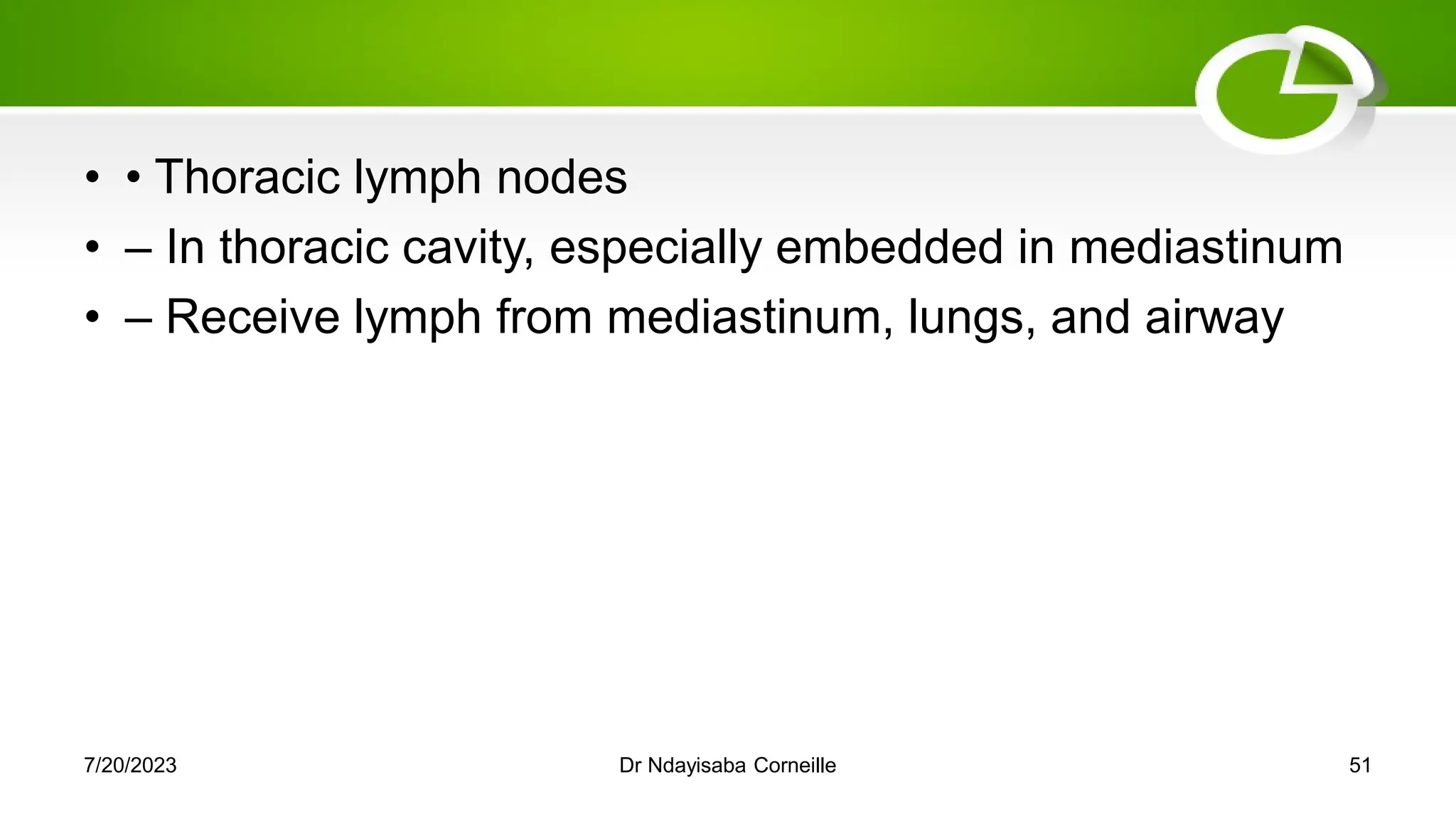 • • Thoracic lymph nodes
• – In thoracic cavity, especially embedded in mediastinum
• – Receive lymph from mediastinum, lungs, and airway

7/20/2023
Dr Ndayisaba Corneille
51